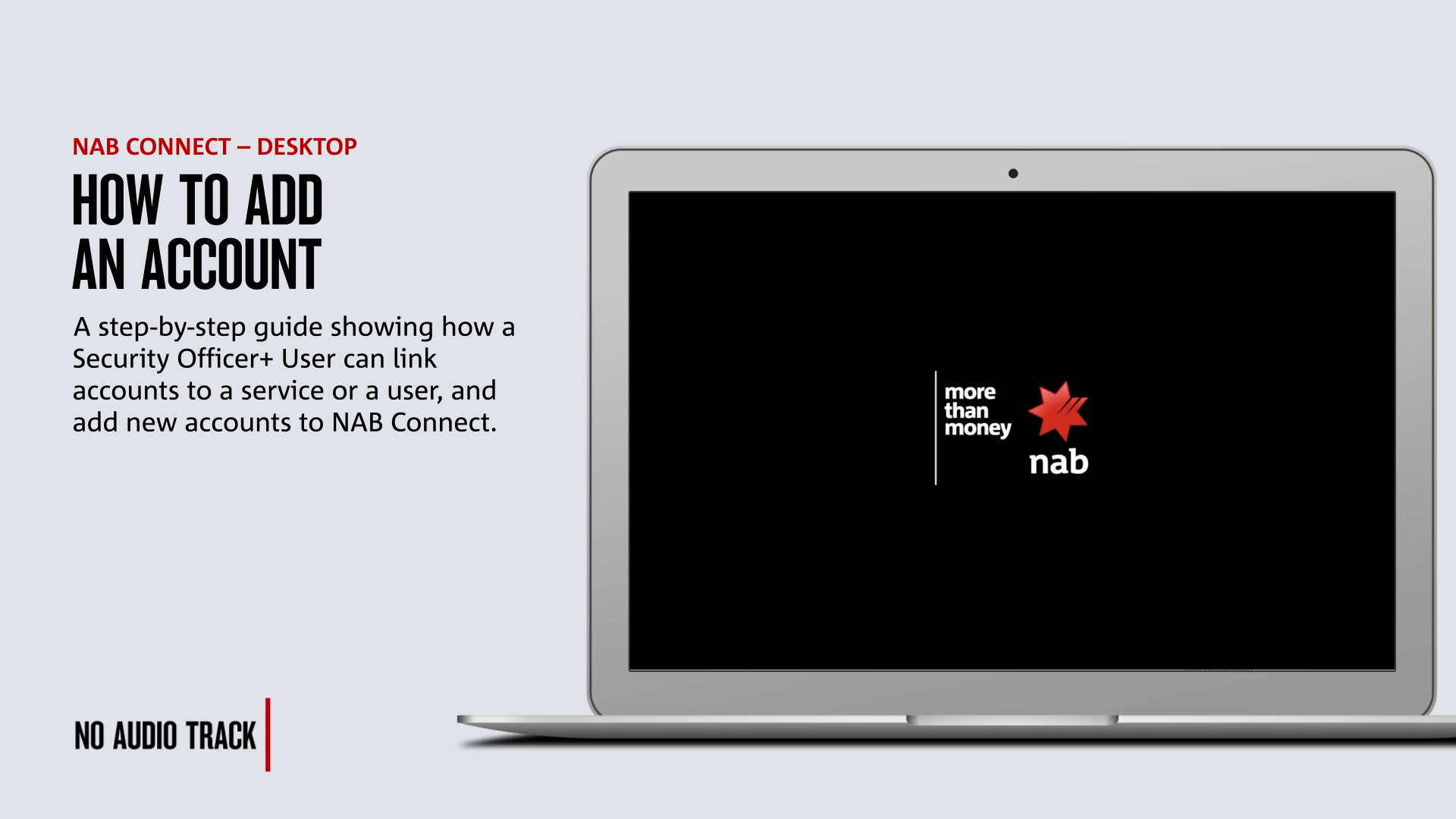 NAB CONNECT – DESKTOP

HOW TO ADD AN ACCOUNT

A step-by-step guide showing how a Security Officer+ User can link accounts to a service or a user, and add new accounts to NAB Connect.

more than money

nab

NO AUDIO TRACK